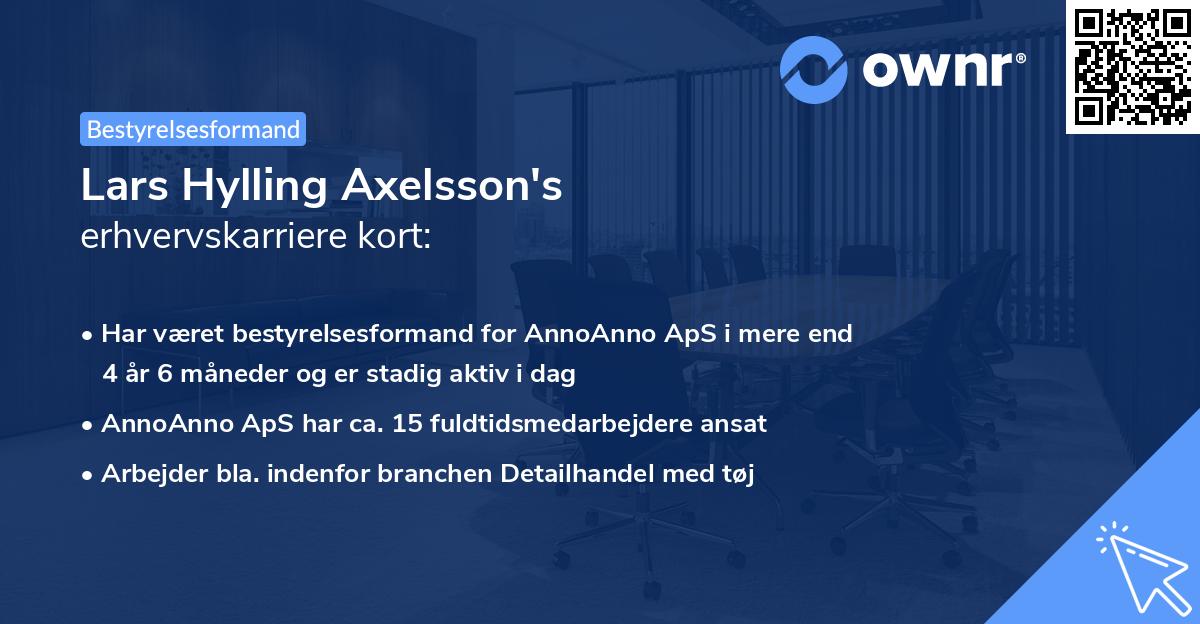 ownr®

Bestyrelsesformand

Lars Hylling Axelsson's
erhvervskarriere kort:

• Har været bestyrelsesformand for AnnoAnno ApS i mere end 4 år 6 måneder og er stadig aktiv i dag
• AnnoAnno ApS har ca. 15 fuldtidsmedarbejdere ansat
• Arbejder bla. indenfor branchen Detailhandel med tøj